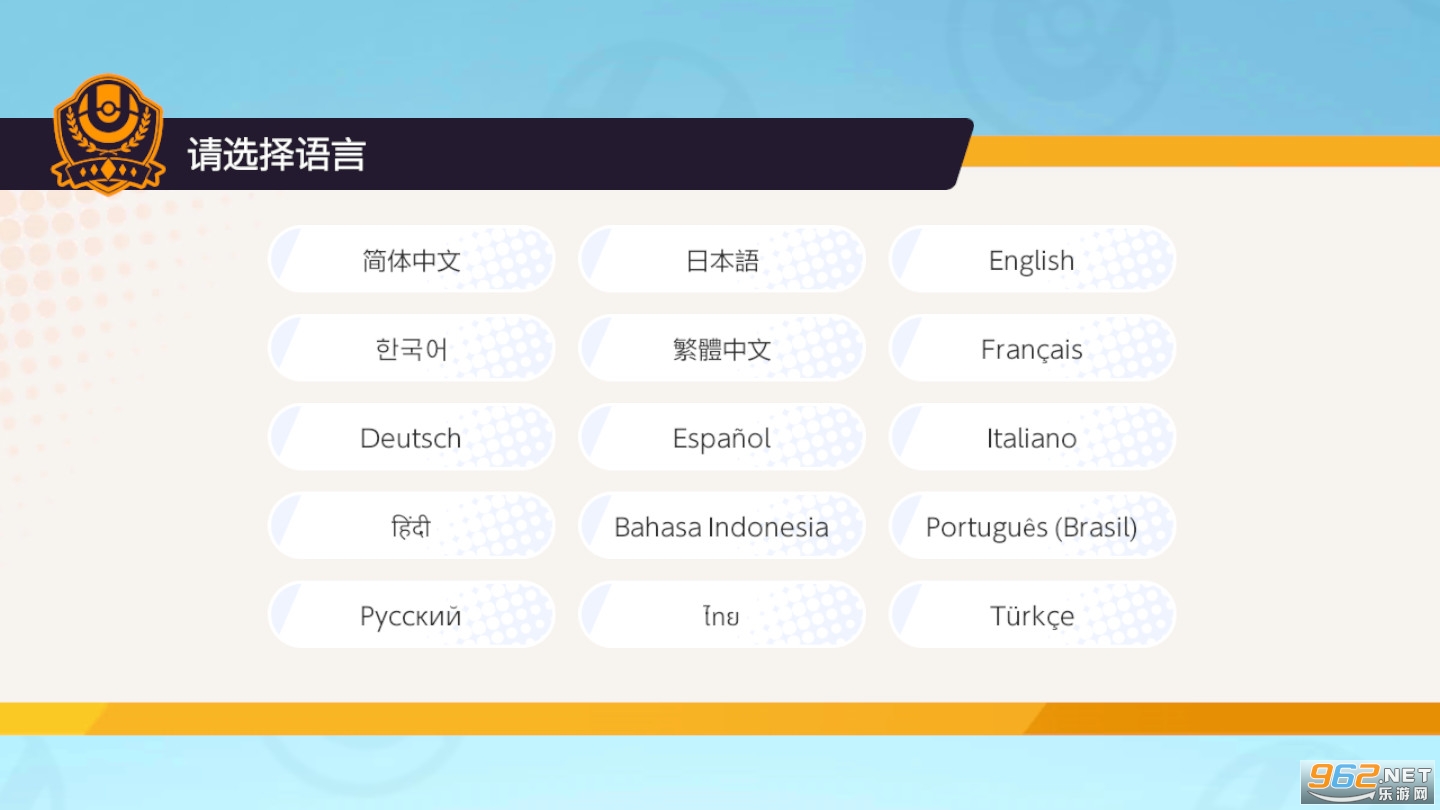 请选择语言

简体中文

日本語

English

한국어

繁體中文

Français

Deutsch

Español

Italiano

हिंदी

Bahasa Indonesia

Português (Brasil)

Русский

ไทย

Türkçe

962.NET 乐游网